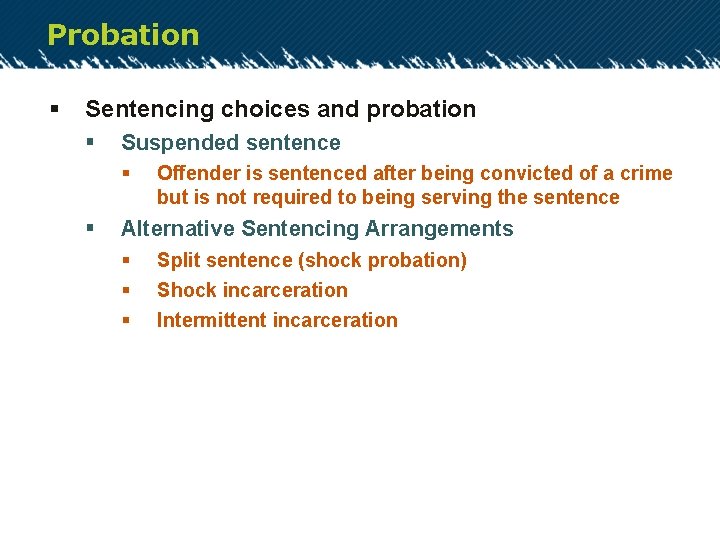 Probation

▪ Sentencing choices and probation
  ▪ Suspended sentence
    ▪ Offender is sentenced after being convicted of a crime but is not required to being serving the sentence
  ▪ Alternative Sentencing Arrangements
    ▪ Split sentence (shock probation)
    ▪ Shock incarceration
    ▪ Intermittent incarceration